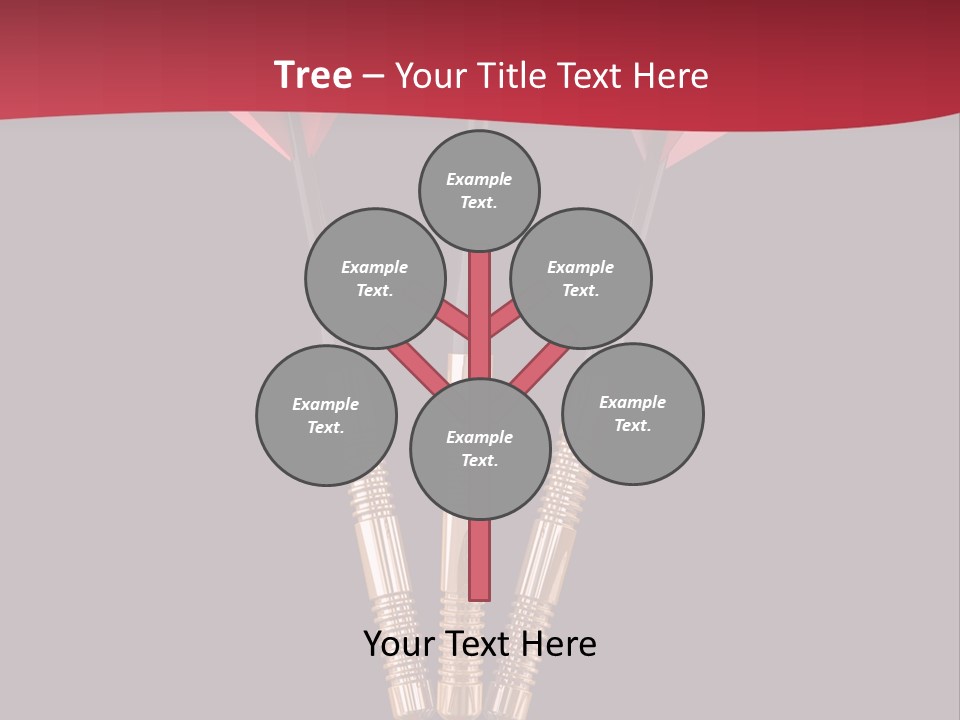 Tree – Your Title Text Here

Example Text.

Example Text.

Example Text.

Example Text.

Example Text.

Example Text.

Your Text Here